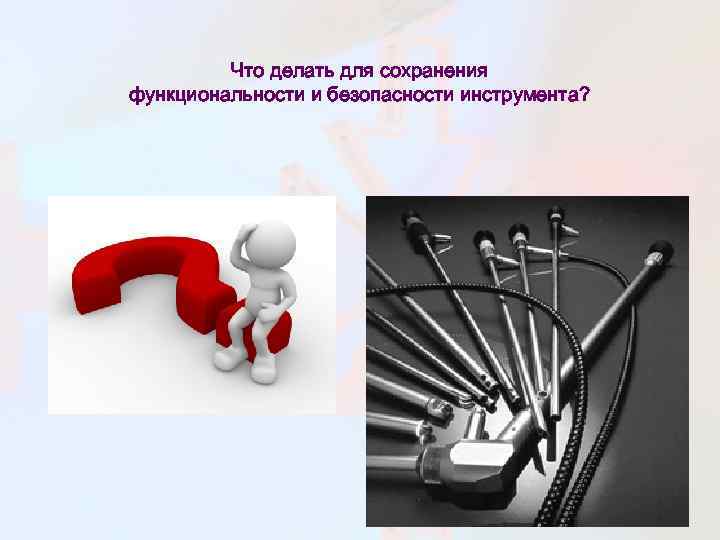 Что делать для сохранения функциональности и безопасности инструмента?